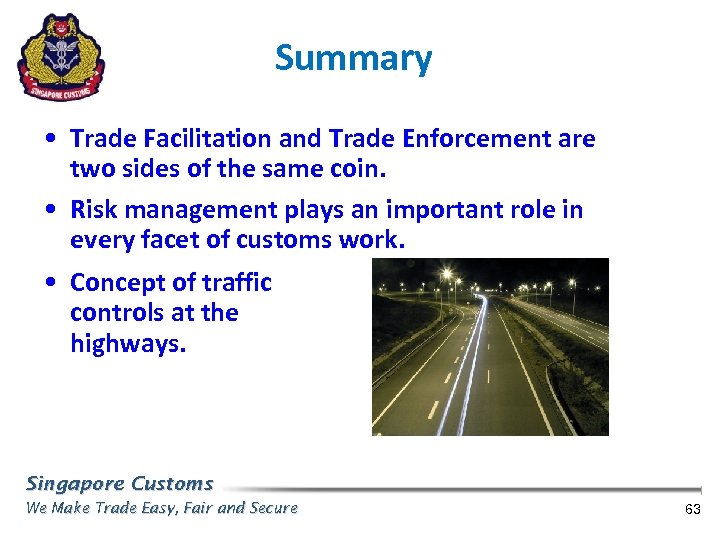 SINGAPORE CUSTOMS

Summary

• Trade Facilitation and Trade Enforcement are two sides of the same coin.

• Risk management plays an important role in every facet of customs work.

• Concept of traffic controls at the highways.

Singapore Customs
We Make Trade Easy, Fair and Secure

63